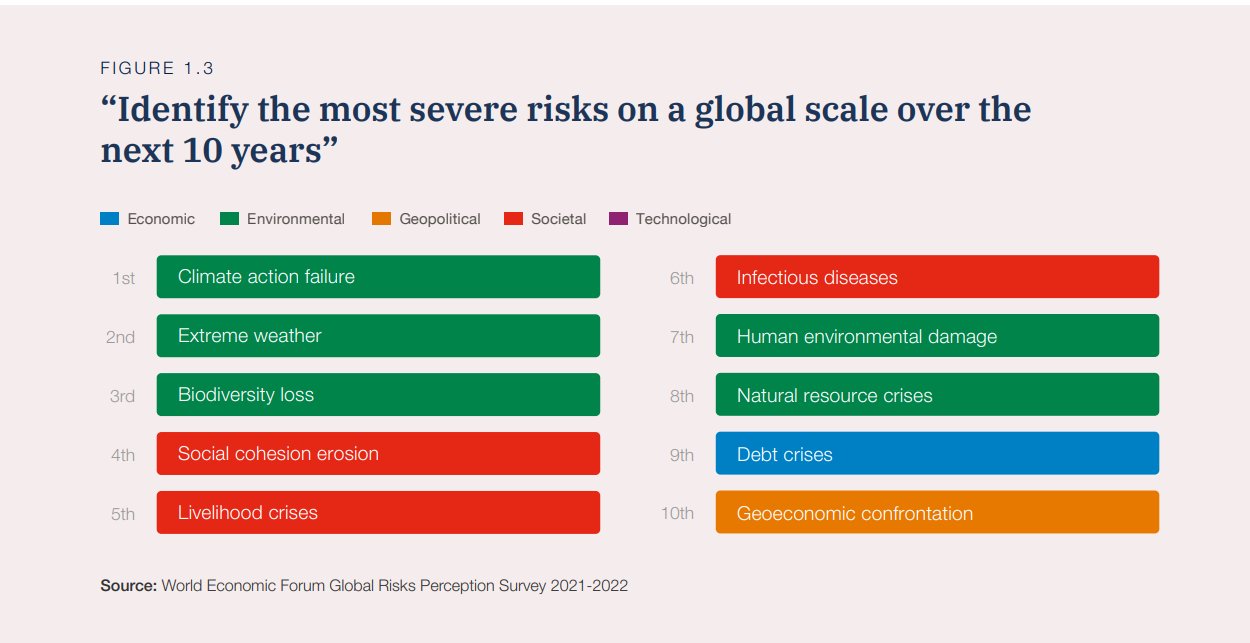 FIGURE 1.3

“Identify the most severe risks on a global scale over the next 10 years”

Economic Environmental Geopolitical Societal Technological

1st Climate action failure

2nd Extreme weather

3rd Biodiversity loss

4th Social cohesion erosion

5th Livelihood crises

6th Infectious diseases

7th Human environmental damage

8th Natural resource crises

9th Debt crises

10th Geoeconomic confrontation

**Source:** World Economic Forum Global Risks Perception Survey 2021-2022